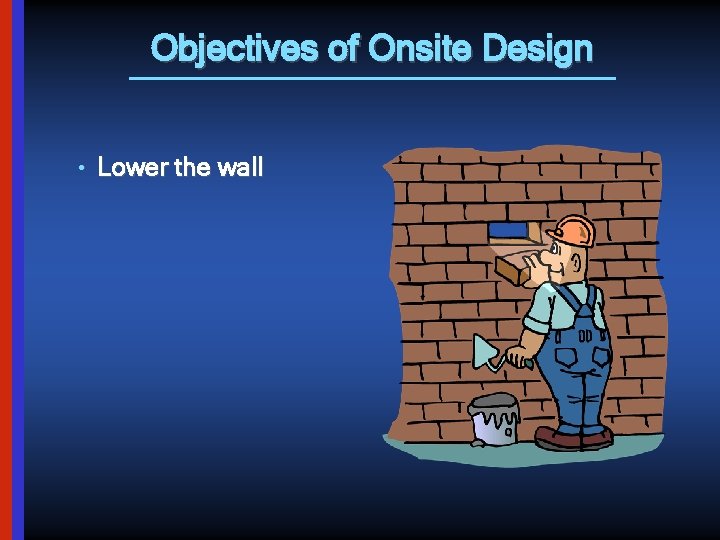 Objectives of Onsite Design

• Lower the wall